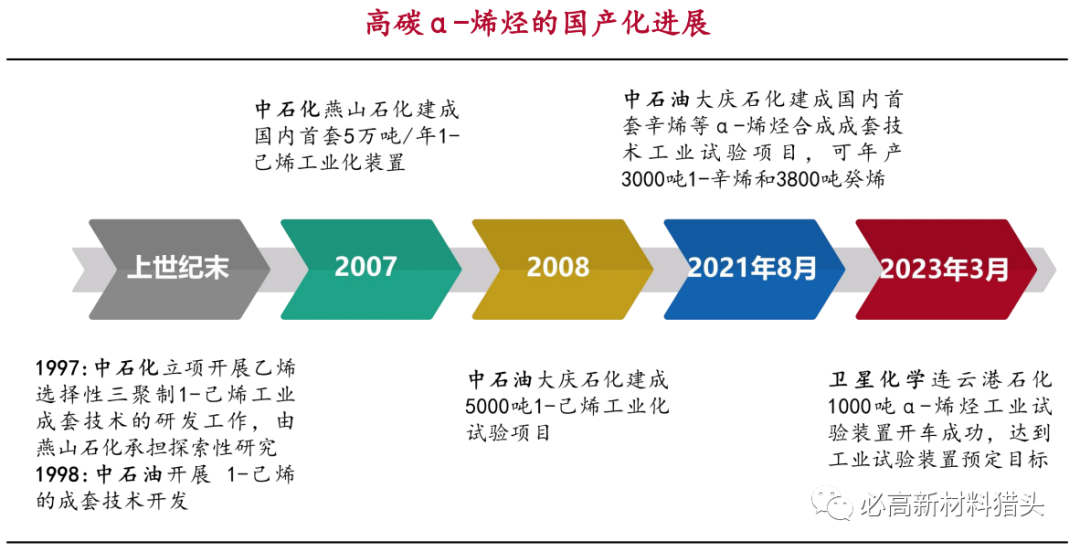 高碳α-烯烃的国产化进展

中石化燕山石化建成国内首套5万吨/年1-己烯工业化装置

中石油大庆石化建成国内首套辛烯等α-烯烃合成成套技术工业试验项目，可年产3000吨1-辛烯和3800吨癸烯

上世纪末

2007

2008

2021年8月

2023年3月

1997:中石化立项开展乙烯选择性三聚制1-己烯工业成套技术的研发工作，由燕山石化承担探索性研究
1998:中石油开展 1-己烯的成套技术开发

中石油大庆石化建成5000吨1-己烯工业化试验项目

卫星化学连云港石化1000吨α-烯烃工业试验装置开车成功，达到工业试验装置预定目标

必高新材料猎头